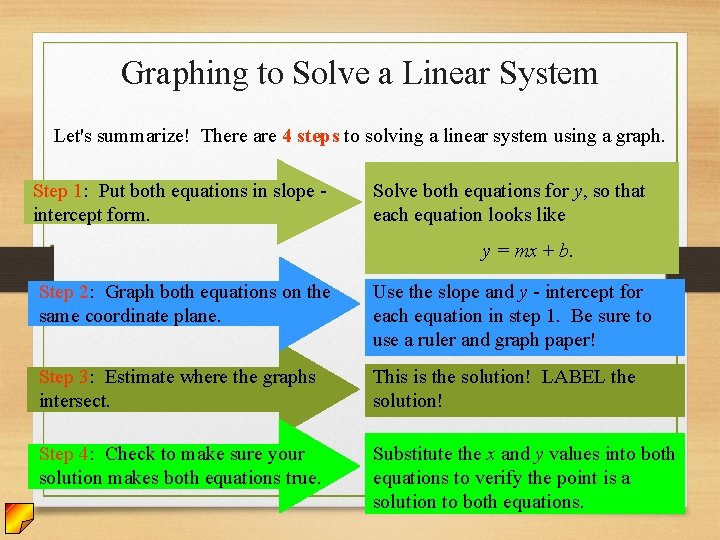 Graphing to Solve a Linear System

Let's summarize! There are 4 steps to solving a linear system using a graph.

Step 1: Put both equations in slope - intercept form.

Solve both equations for $y$, so that each equation looks like

$y = mx + b$.

Step 2: Graph both equations on the same coordinate plane.

Use the slope and $y$ - intercept for each equation in step 1. Be sure to use a ruler and graph paper!

Step 3: Estimate where the graphs intersect.

This is the solution! LABEL the solution!

Step 4: Check to make sure your solution makes both equations true.

Substitute the $x$ and $y$ values into both equations to verify the point is a solution to both equations.